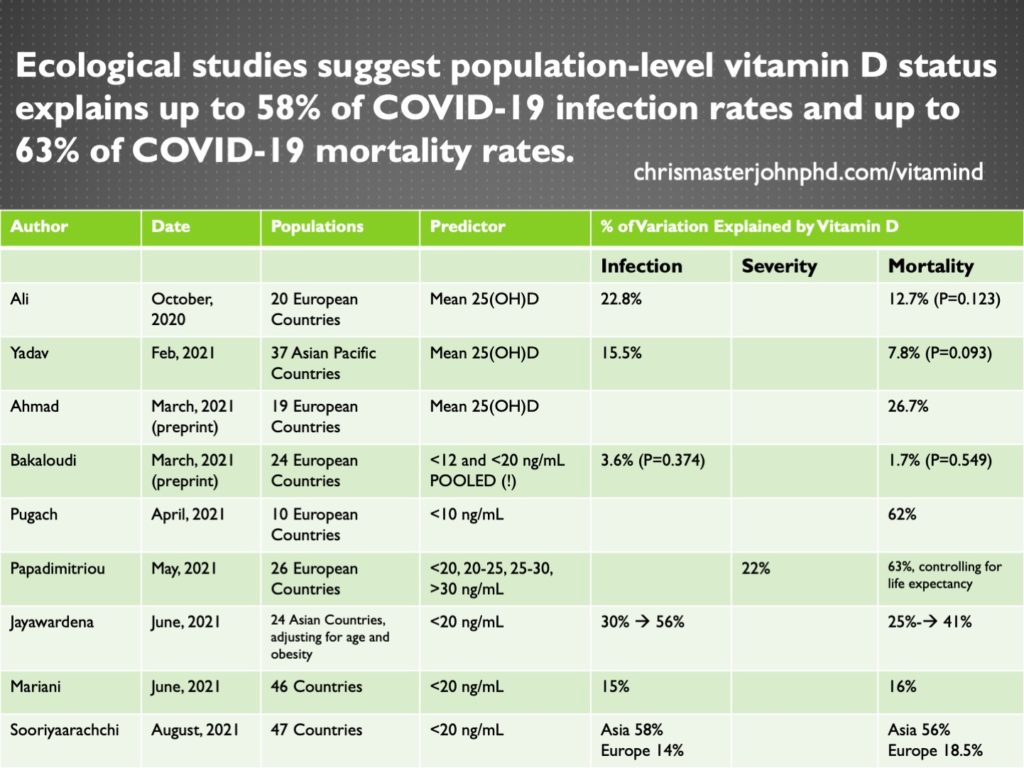 Ecological studies suggest population-level vitamin D status explains up to 58% of COVID-19 infection rates and up to 63% of COVID-19 mortality rates.

chrismasterjohnphd.com/vitamind

| Author | Date | Populations | Predictor | % of Variation Explained by Vitamin D | | |
|---|---|---|---|---|---|---|
| | | | | Infection | Severity | Mortality |
| Ali | October, 2020 | 20 European Countries | Mean 25(OH)D | 22.8% | | 12.7% (P=0.123) |
| Yadav | Feb, 2021 | 37 Asian Pacific Countries | Mean 25(OH)D | 15.5% | | 7.8% (P=0.093) |
| Ahmad | March, 2021 (preprint) | 19 European Countries | Mean 25(OH)D | | | 26.7% |
| Bakaloudi | March, 2021 (preprint) | 24 European Countries | <12 and <20 ng/mL POOLED (!) | 3.6% (P=0.374) | | 1.7% (P=0.549) |
| Pugach | April, 2021 | 10 European Countries | <10 ng/mL | | | 62% |
| Papadimitriou | May, 2021 | 26 European Countries | <20, 20-25, 25-30, >30 ng/mL | | 22% | 63%, controlling for life expectancy |
| Jayawardena | June, 2021 | 24 Asian Countries, adjusting for age and obesity | <20 ng/mL | 30% → 56% | | 25%-→ 41% |
| Mariani | June, 2021 | 46 Countries | <20 ng/mL | 15% | | 16% |
| Sooriyaarachchi | August, 2021 | 47 Countries | <20 ng/mL | Asia 58% Europe 14% | | Asia 56% Europe 18.5% |